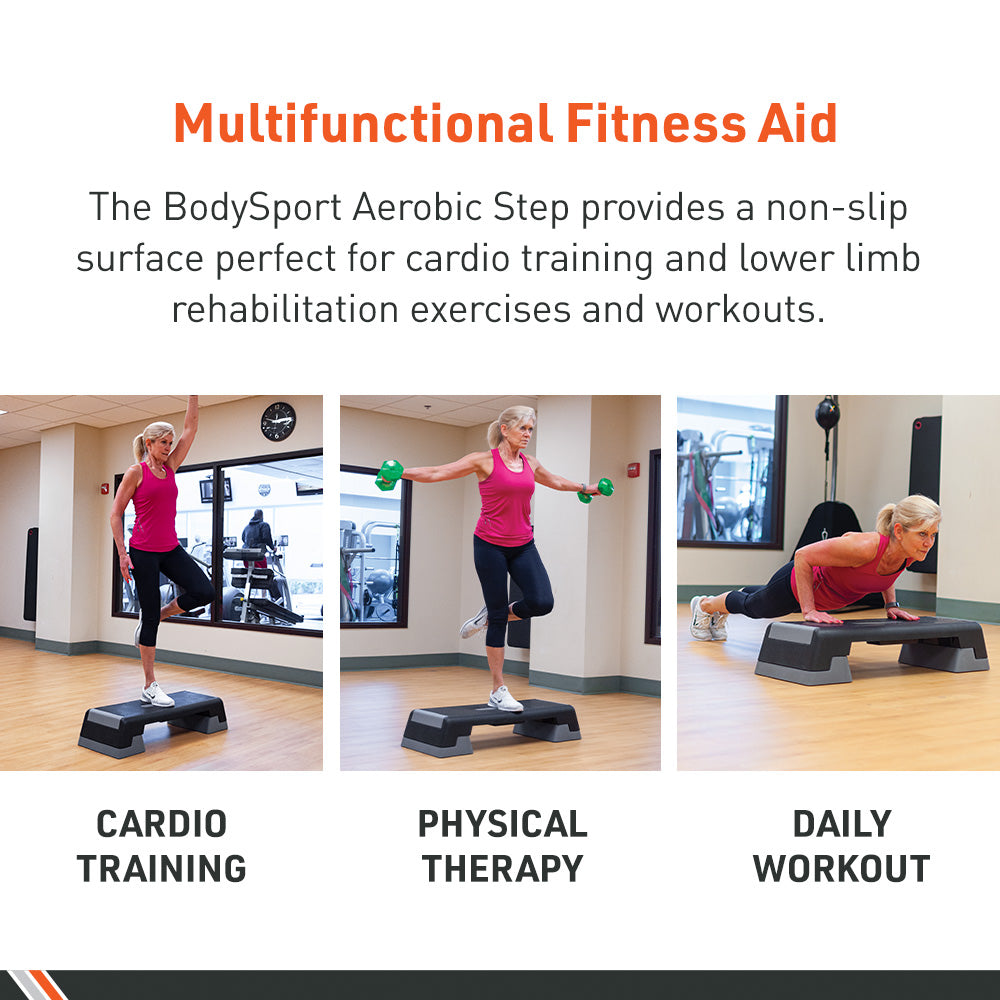 Multifunctional Fitness Aid

The BodySport Aerobic Step provides a non-slip surface perfect for cardio training and lower limb rehabilitation exercises and workouts.

CARDIO TRAINING

PHYSICAL THERAPY

DAILY WORKOUT